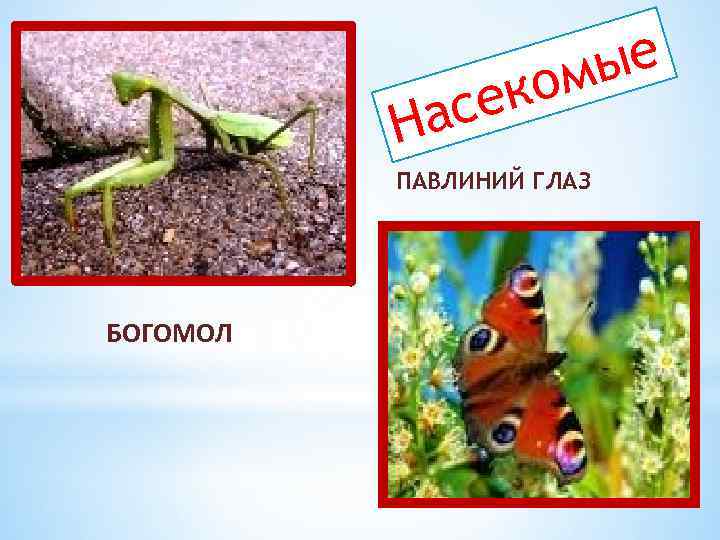 Насекомые

ПАВЛИНИЙ ГЛАЗ

БОГОМОЛ